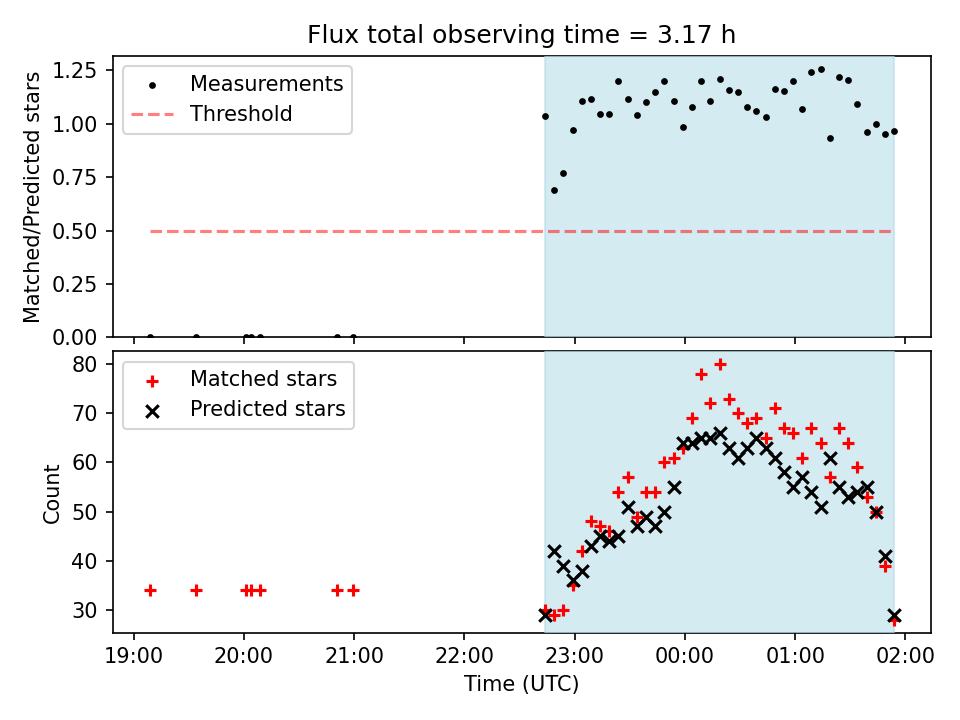 Flux total observing time = 3.17 h

Measurements
Threshold

Matched/Predicted stars

1.25
1.00
0.75
0.50
0.25
0.00

Matched stars
Predicted stars

Count

80
70
60
50
40
30

19:00 20:00 21:00 22:00 23:00 00:00 01:00 02:00

Time (UTC)